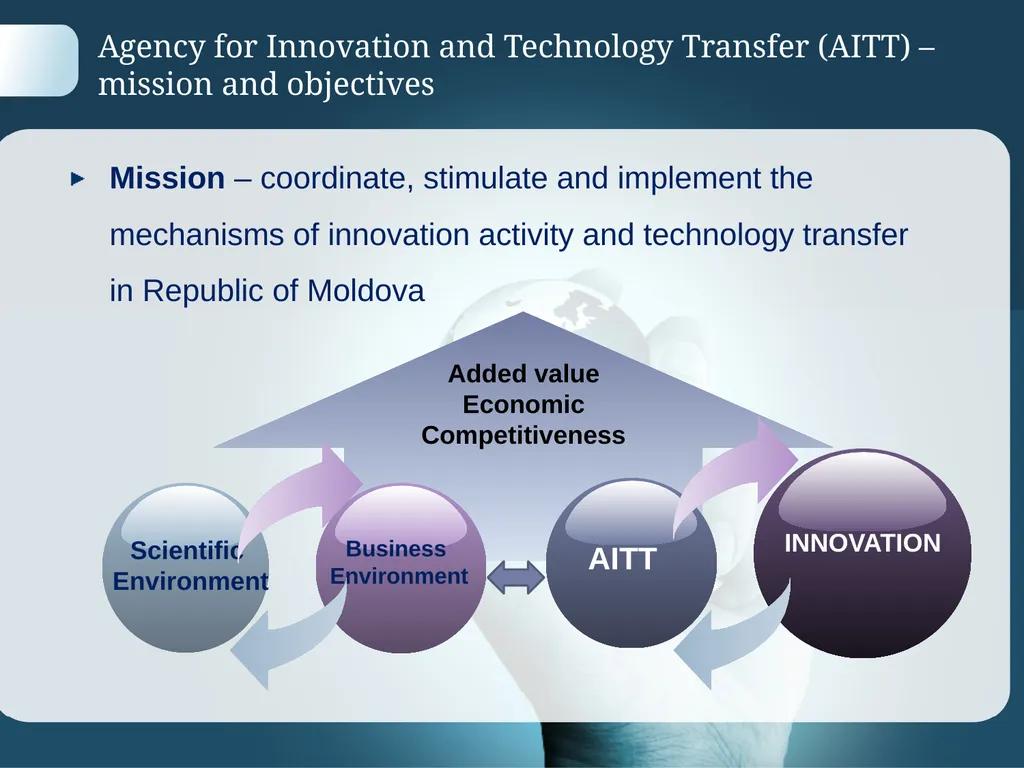 Agency for Innovation and Technology Transfer (AITT) – mission and objectives

Mission – coordinate, stimulate and implement the mechanisms of innovation activity and technology transfer in Republic of Moldova

Added value
Economic
Competitiveness

Scientific Environment

Business Environment

AITT

INNOVATION